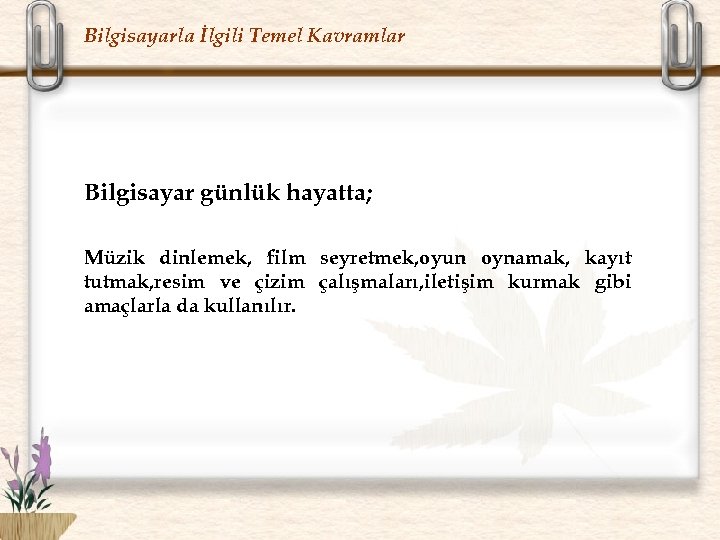 Bilgisayarla İlgili Temel Kavramlar

Bilgisayar günlük hayatta;

Müzik dinlemek, film seyretmek,oyun oynamak, kayıt tutmak,resim ve çizim çalışmaları,iletişim kurmak gibi amaçlarla da kullanılır.